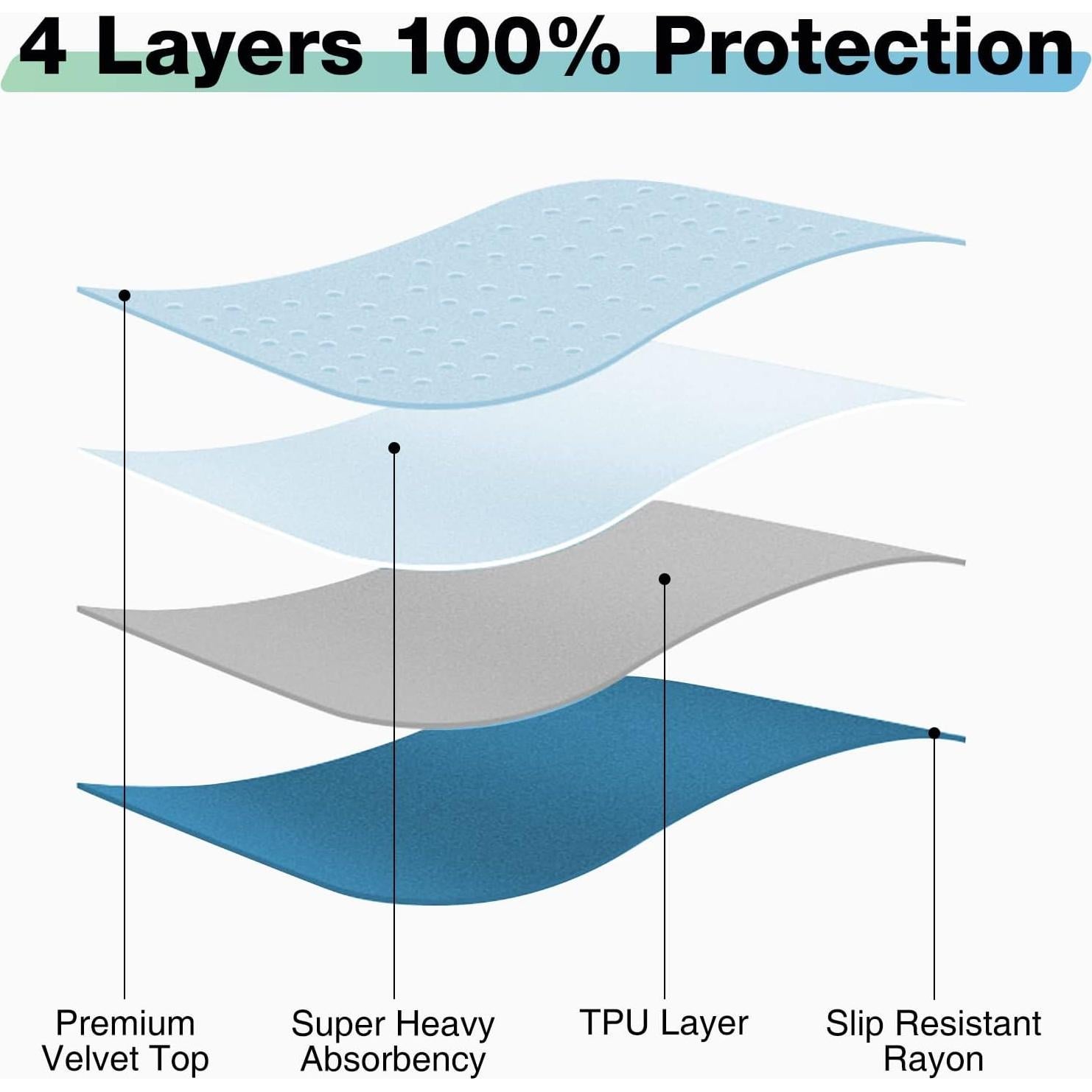 4 Layers 100% Protection

Premium Velvet Top

Super Heavy Absorbency

TPU Layer

Slip Resistant Rayon